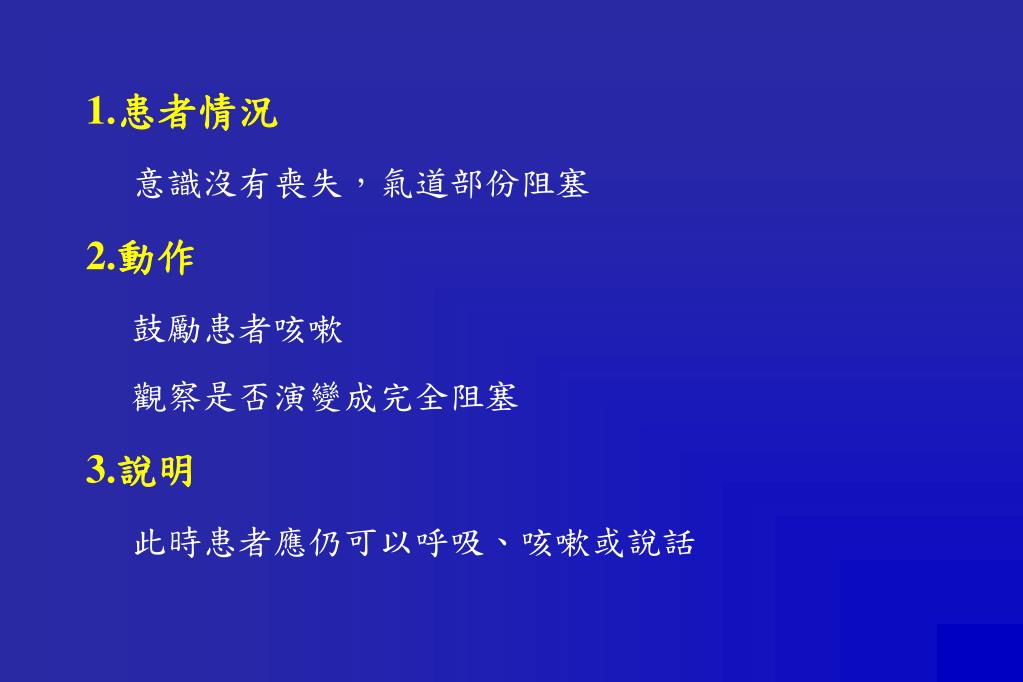 1.患者情況

意識沒有喪失，氣道部份阻塞

2.動作

鼓勵患者咳嗽

觀察是否演變成完全阻塞

3.說明

此時患者應仍可以呼吸、咳嗽或說話